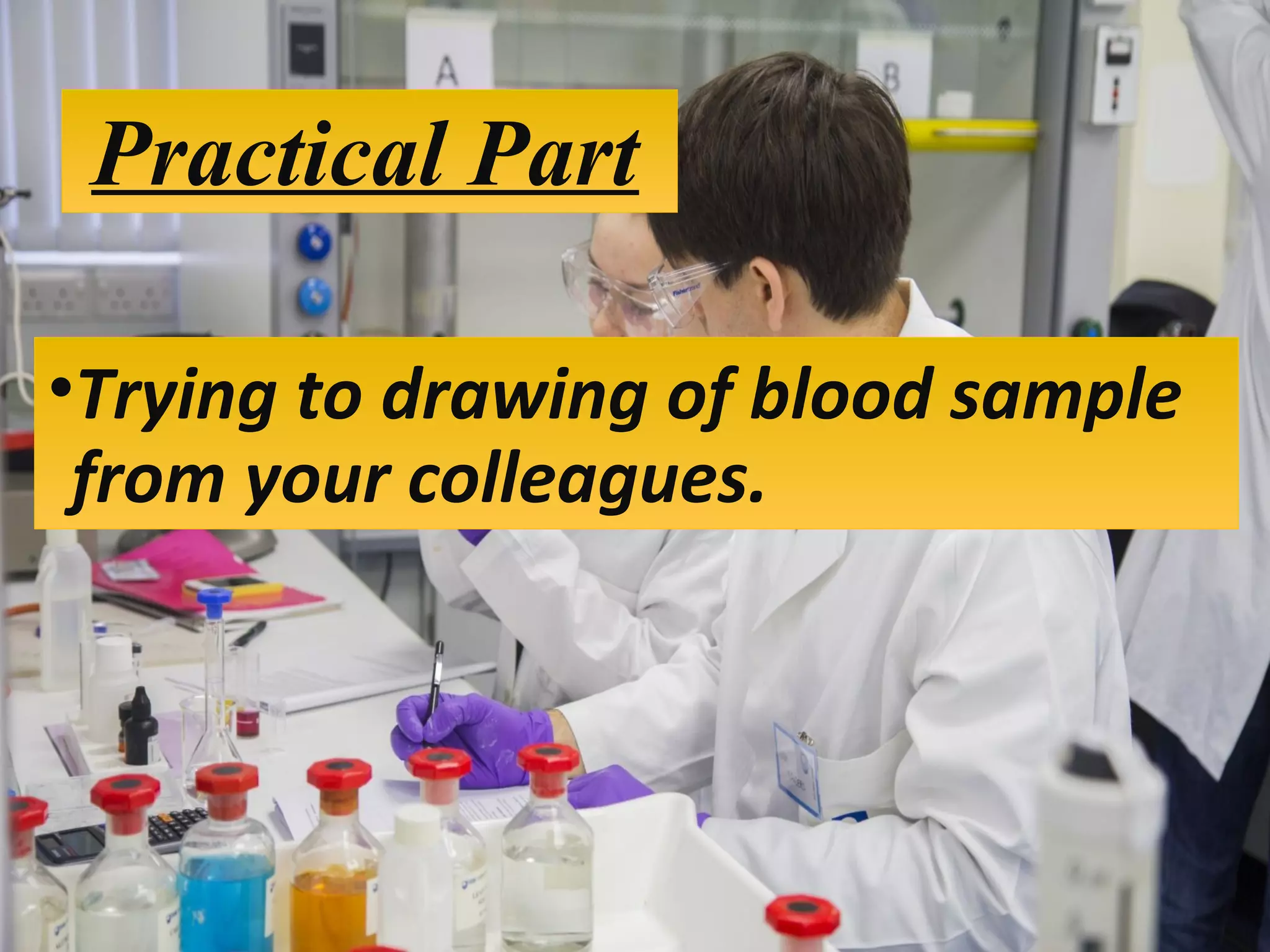 A

B

Practical Part

•Trying to drawing of blood sample from your colleagues.